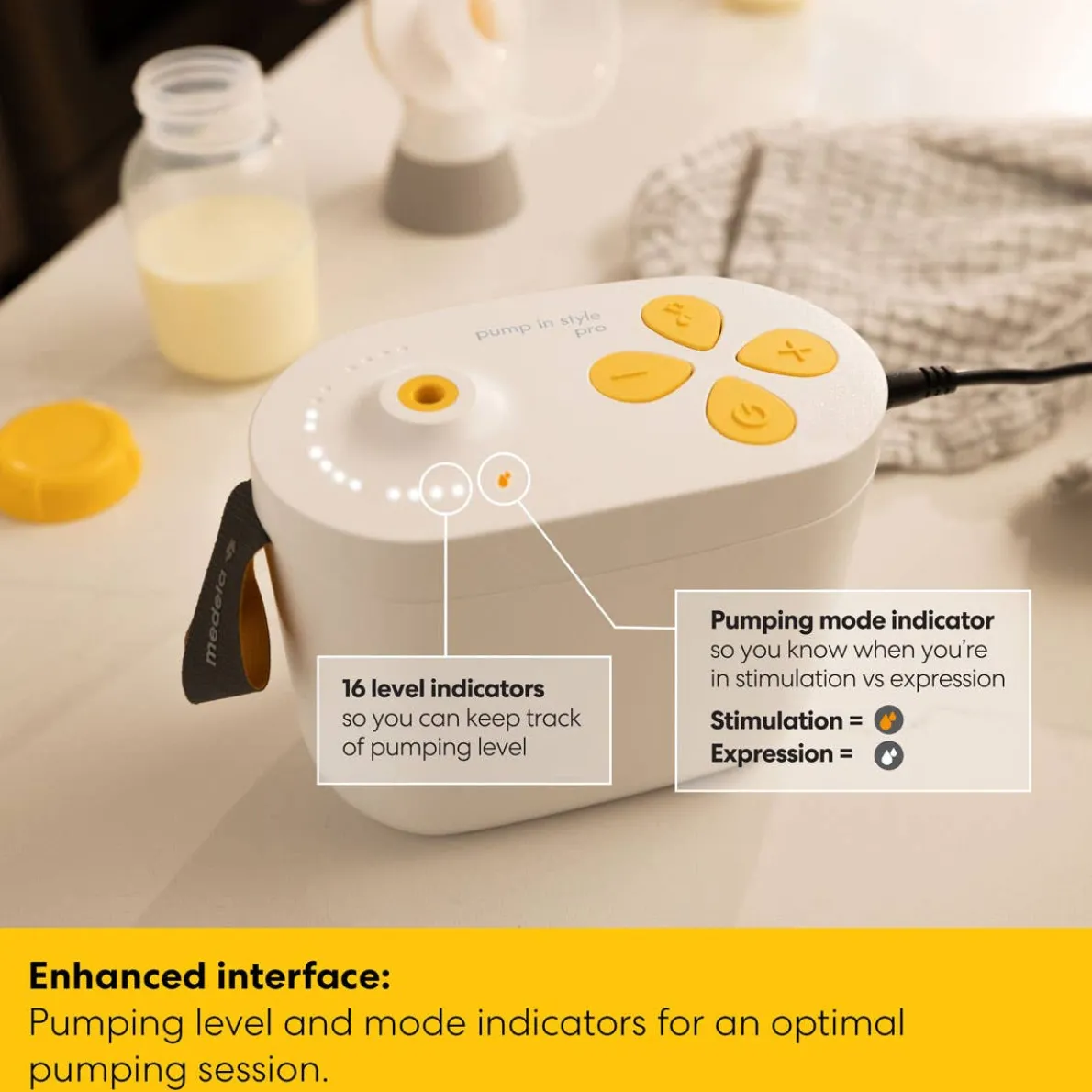 pump in style
pro

medela

16 level indicators
so you can keep track of pumping level

Pumping mode indicator
so you know when you're in stimulation vs expression

Stimulation =
Expression =

Enhanced interface:
Pumping level and mode indicators for an optimal pumping session.